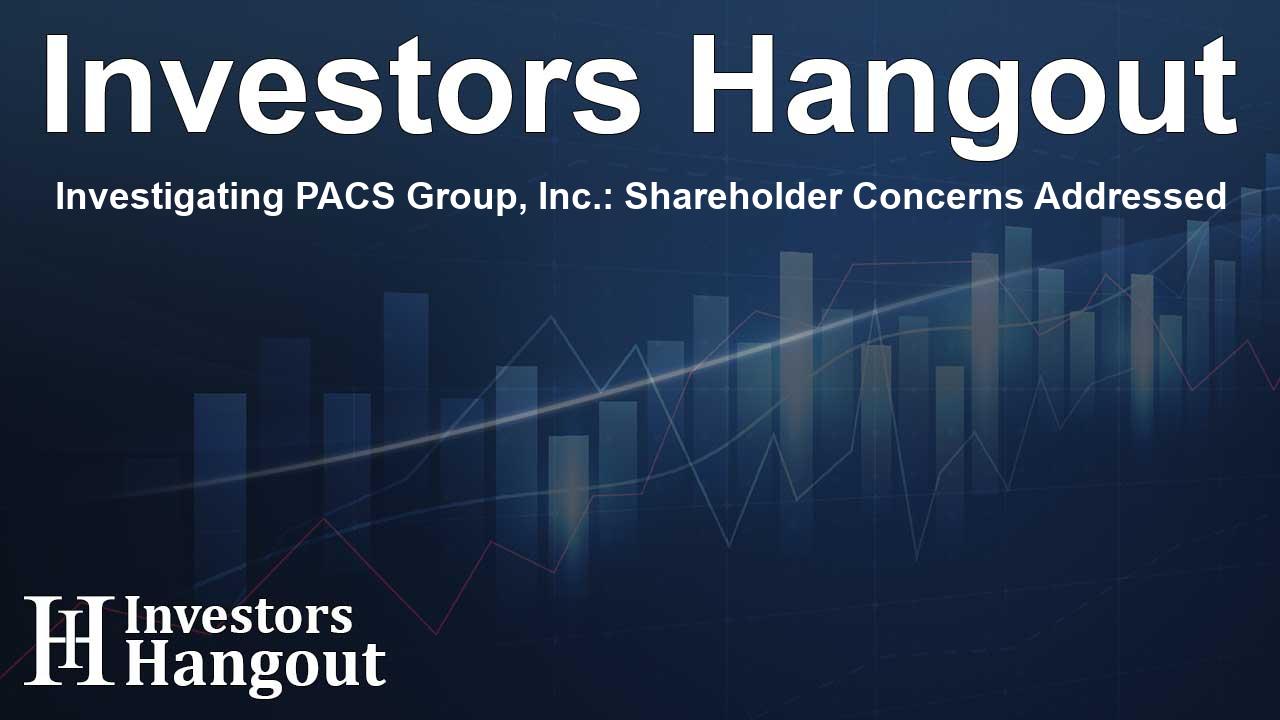 Investors Hangout

Investigating PACS Group, Inc.: Shareholder Concerns Addressed

IH Investors Hangout